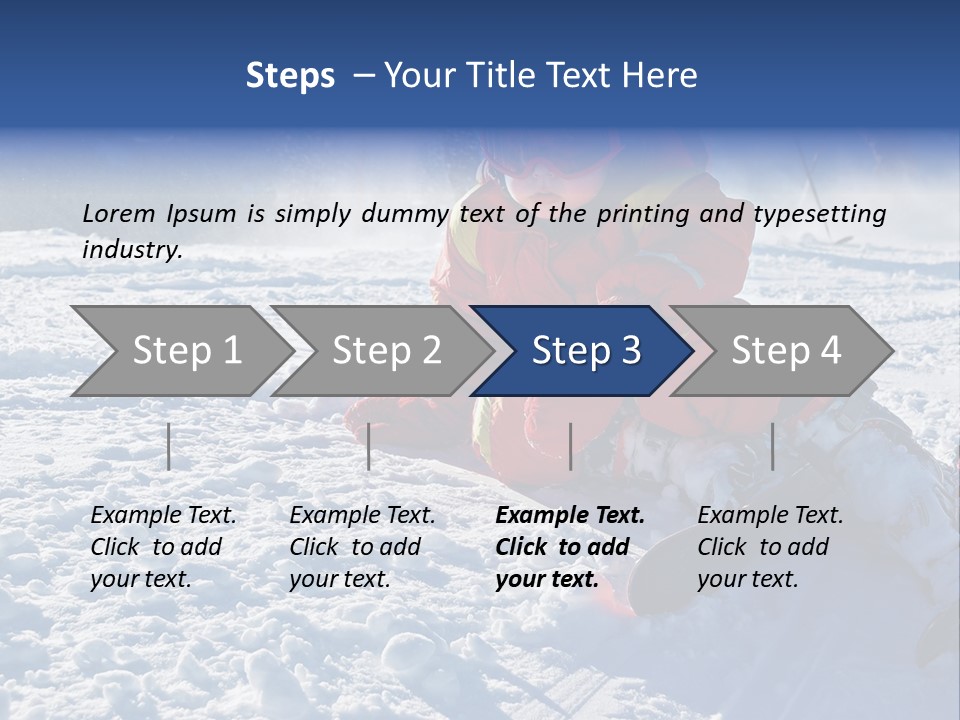 Steps – Your Title Text Here

Lorem Ipsum is simply dummy text of the printing and typesetting industry.

Step 1

Step 2

Step 3

Step 4

Example Text. Click to add your text.

Example Text. Click to add your text.

Example Text. Click to add your text.

Example Text. Click to add your text.